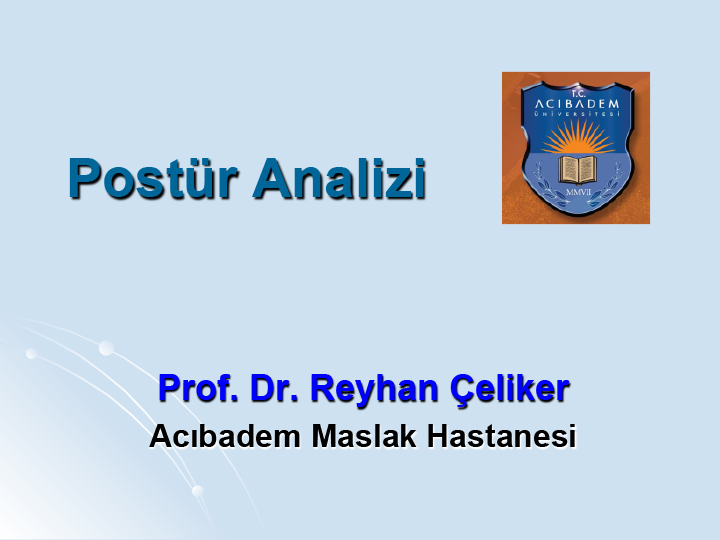 Postür Analizi

T.C.
ACIBADEM
ÜNİVERSİTESİ
MMVII

Prof. Dr. Reyhan Çeliker
Acıbadem Maslak Hastanesi